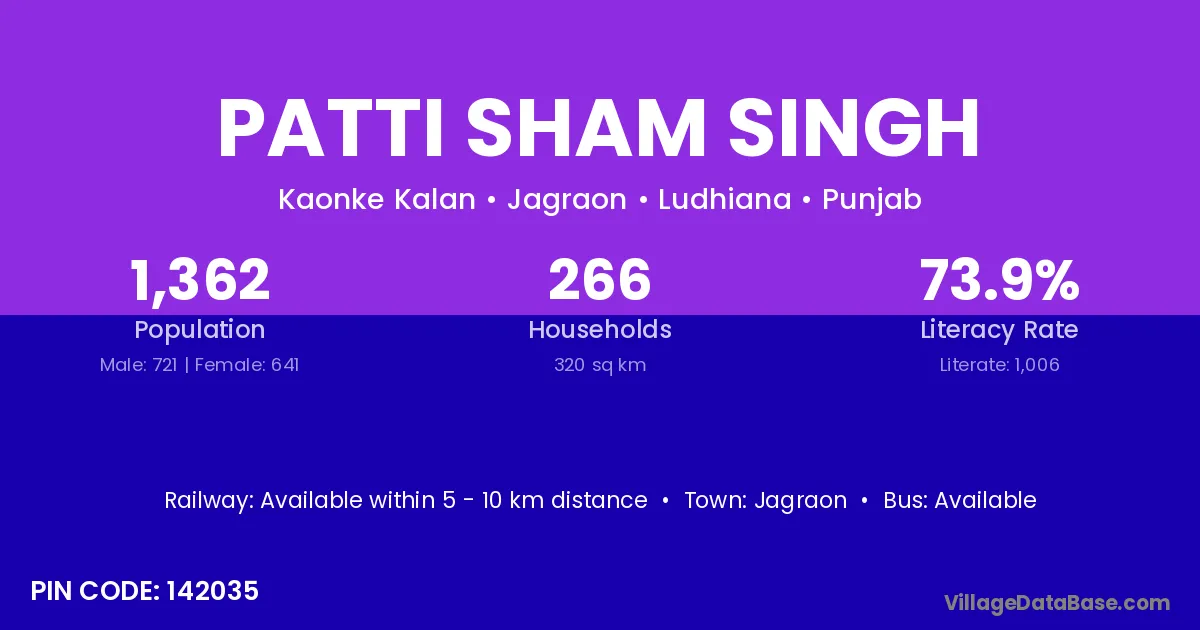 PATTI SHAM SINGH

Kaonke Kalan • Jagraon • Ludhiana • Punjab

1,362
Population
Male: 721 | Female: 641

266
Households
320 sq km

73.9%
Literacy Rate
Literate: 1,006

Railway: Available within 5 - 10 km distance • Town: Jagraon • Bus: Available

PIN CODE: 142035

VillageDataBase.com